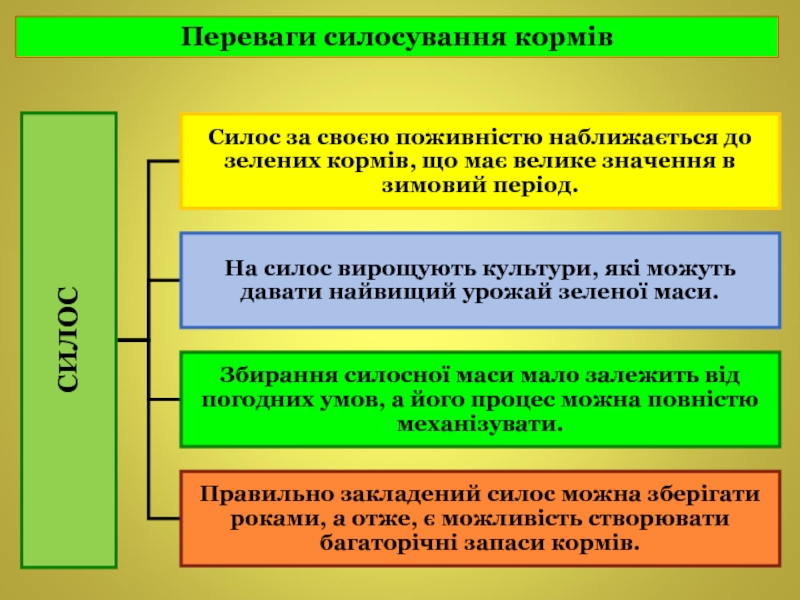 Переваги силосування кормів

СИЛОС

Силос за своєю поживністю наближається до зелених кормів, що має велике значення в зимовий період.

На силос вирощують культури, які можуть давати найвищий урожай зеленої маси.

Збирання силосної маси мало залежить від погодних умов, а його процес можна повністю механізувати.

Правильно закладений силос можна зберігати роками, а отже, є можливість створювати багаторічні запаси кормів.